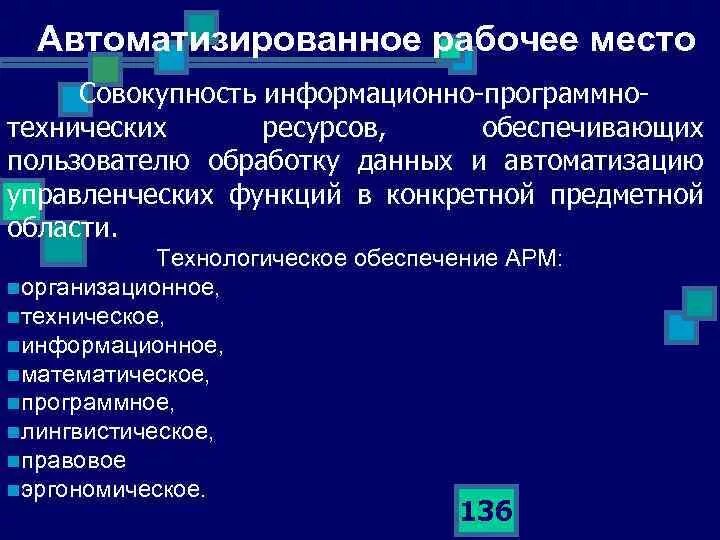 Автоматизированное рабочее место

Совокупность информационно-программно-технических ресурсов, обеспечивающих пользователю обработку данных и автоматизацию управленческих функций в конкретной предметной области.

Технологическое обеспечение АРМ:
организационное,
техническое,
информационное,
математическое,
программное,
лингвистическое,
правовое
эргономическое.

136